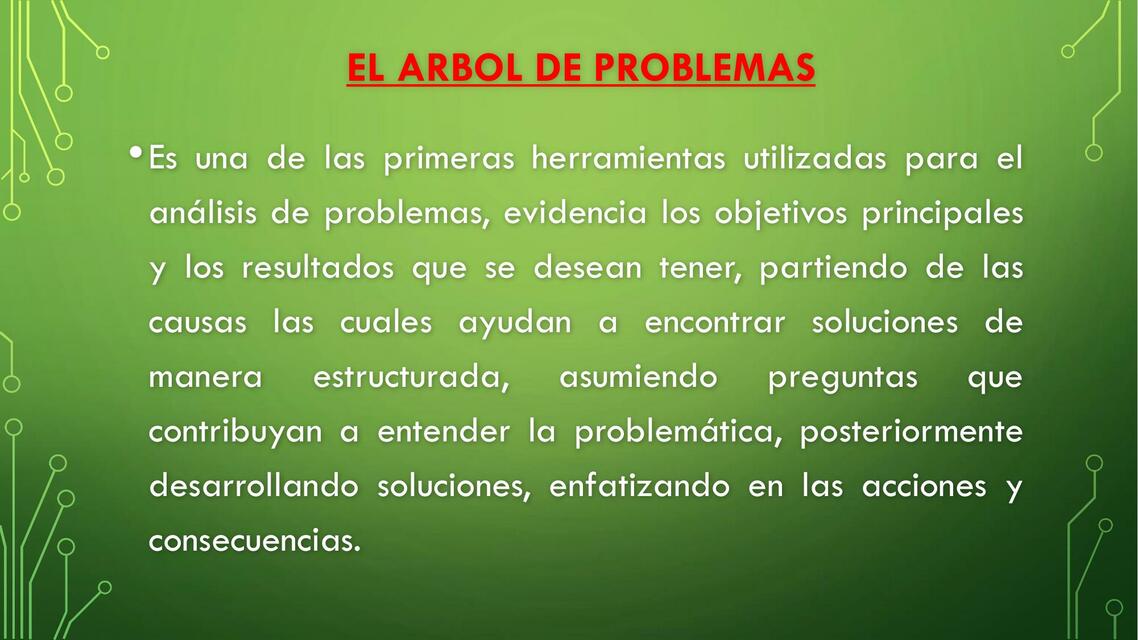 EL ARBOL DE PROBLEMAS

• Es una de las primeras herramientas utilizadas para el análisis de problemas, evidencia los objetivos principales y los resultados que se desean tener, partiendo de las causas las cuales ayudan a encontrar soluciones de manera estructurada, asumiendo preguntas que contribuyan a entender la problemática, posteriormente desarrollando soluciones, enfatizando en las acciones y consecuencias.